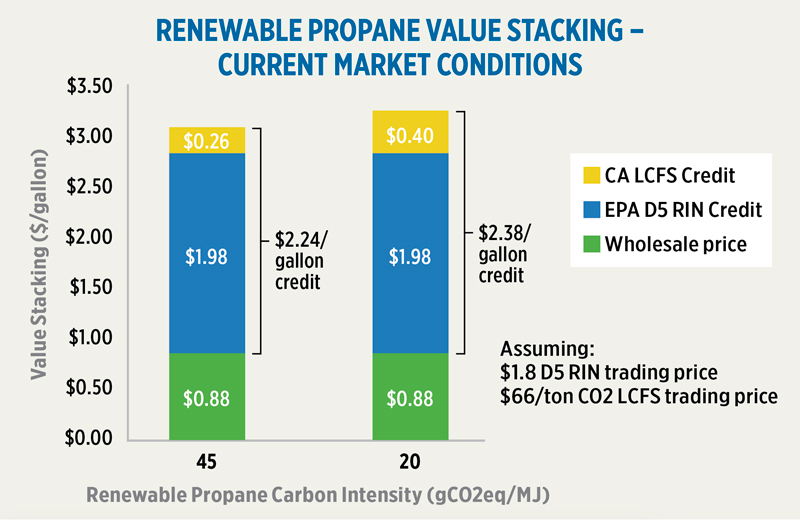 RENEWABLE PROPANE VALUE STACKING – CURRENT MARKET CONDITIONS

Value Stacking ($/gallon)

$3.50
$3.00
$2.50
$2.00
$1.50
$1.00
$0.50
$0.00

$0.26
$1.98
$0.88

$2.24/ gallon credit

$0.40
$1.98
$0.88

$2.38/ gallon credit

45
20

Renewable Propane Carbon Intensity (gCO2eq/MJ)

CA LCFS Credit
EPA D5 RIN Credit
Wholesale price

Assuming:
$1.8 D5 RIN trading price
$66/ton CO2 LCFS trading price